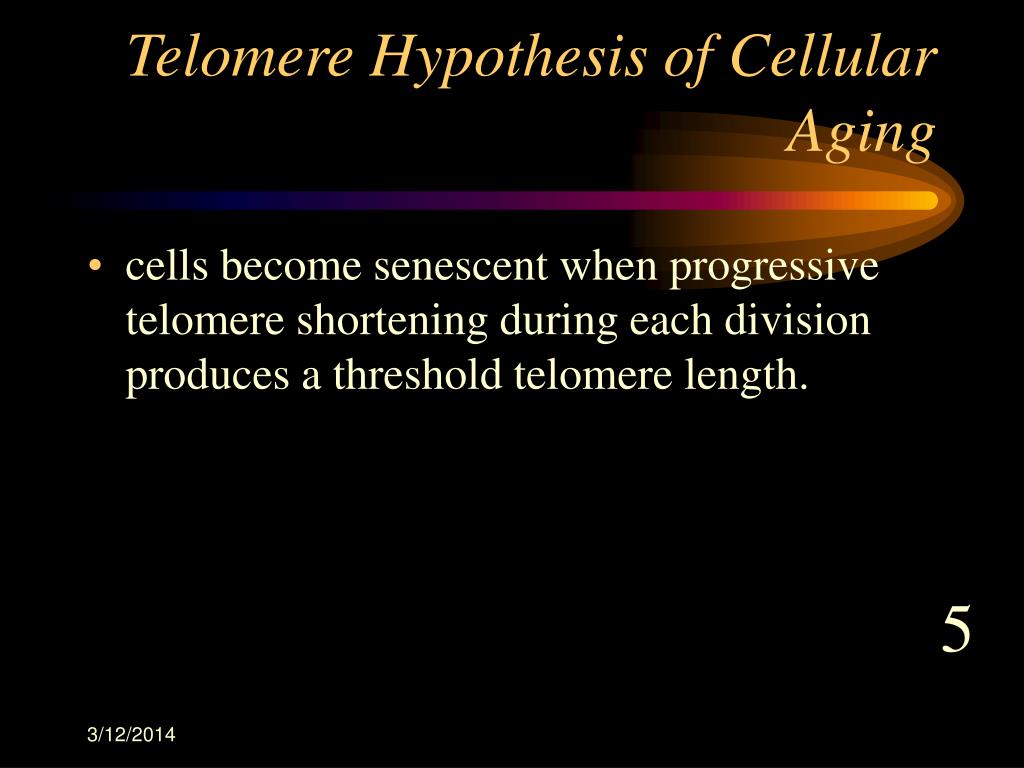 Telomere Hypothesis of Cellular Aging

• cells become senescent when progressive telomere shortening during each division produces a threshold telomere length.

5

3/12/2014